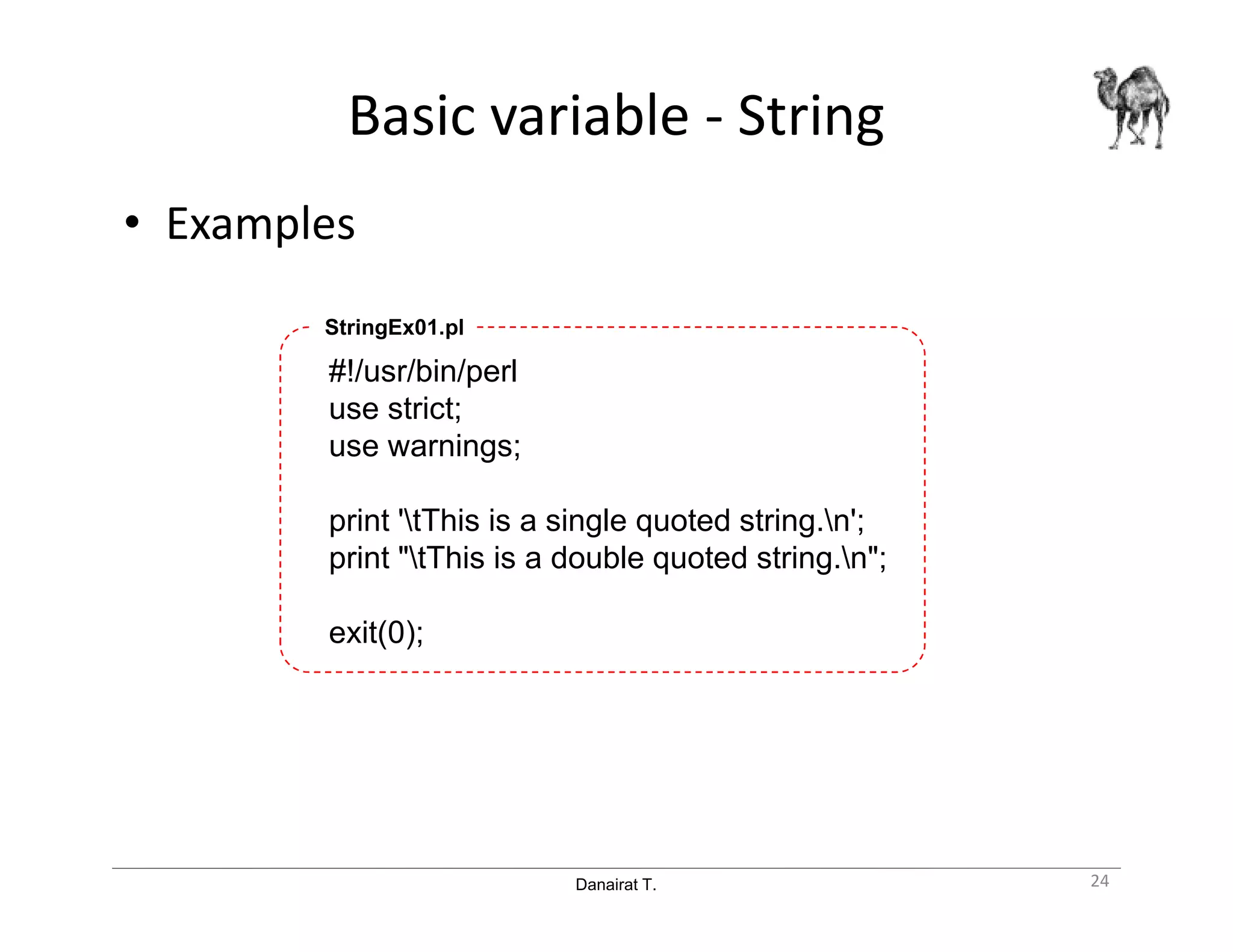 Basic variable - String

• Examples

StringEx01.pl

#!/usr/bin/perl
use strict;
use warnings;

print '\tThis is a single quoted string.\n';
print "\tThis is a double quoted string.\n";

exit(0);

Danairat T.

24